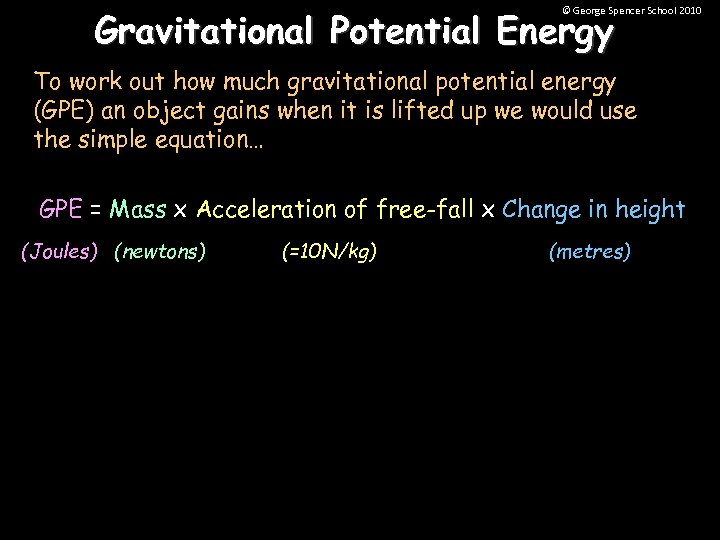 © George Spencer School 2010

Gravitational Potential Energy

To work out how much gravitational potential energy (GPE) an object gains when it is lifted up we would use the simple equation…

GPE = Mass x Acceleration of free-fall x Change in height

(Joules) (newtons) (=10N/kg) (metres)